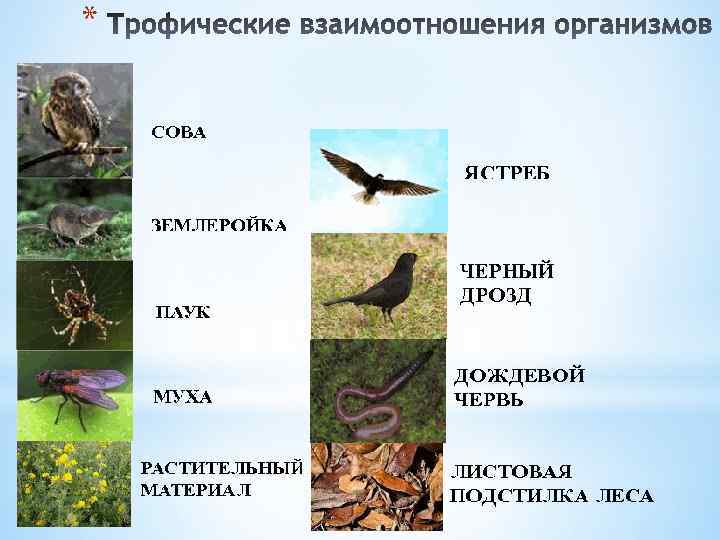 * Трофические взаимоотношения организмов

СОВА

ЗЕМЛЕРОЙКА

ПАУК

МУХА

РАСТИТЕЛЬНЫЙ МАТЕРИАЛ

ЯСТРЕБ

ЧЕРНЫЙ ДРОЗД

ДОЖДЕВОЙ ЧЕРВЬ

ЛИСТОВАЯ ПОДСТИЛКА ЛЕСА